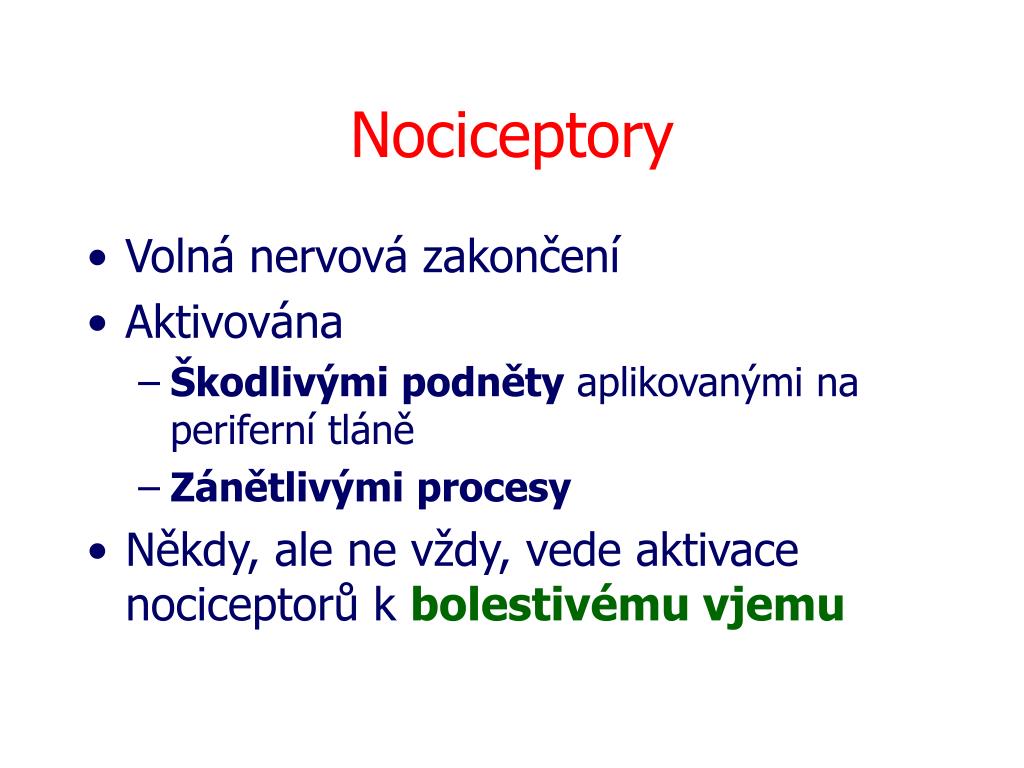 Nociceptory

• Volná nervová zakončení
• Aktivována
– Škodlivými podněty aplikovanými na periferní tláně
– Zánětlivými procesy
• Někdy, ale ne vždy, vede aktivace nociceptorů k bolestivému vjemu